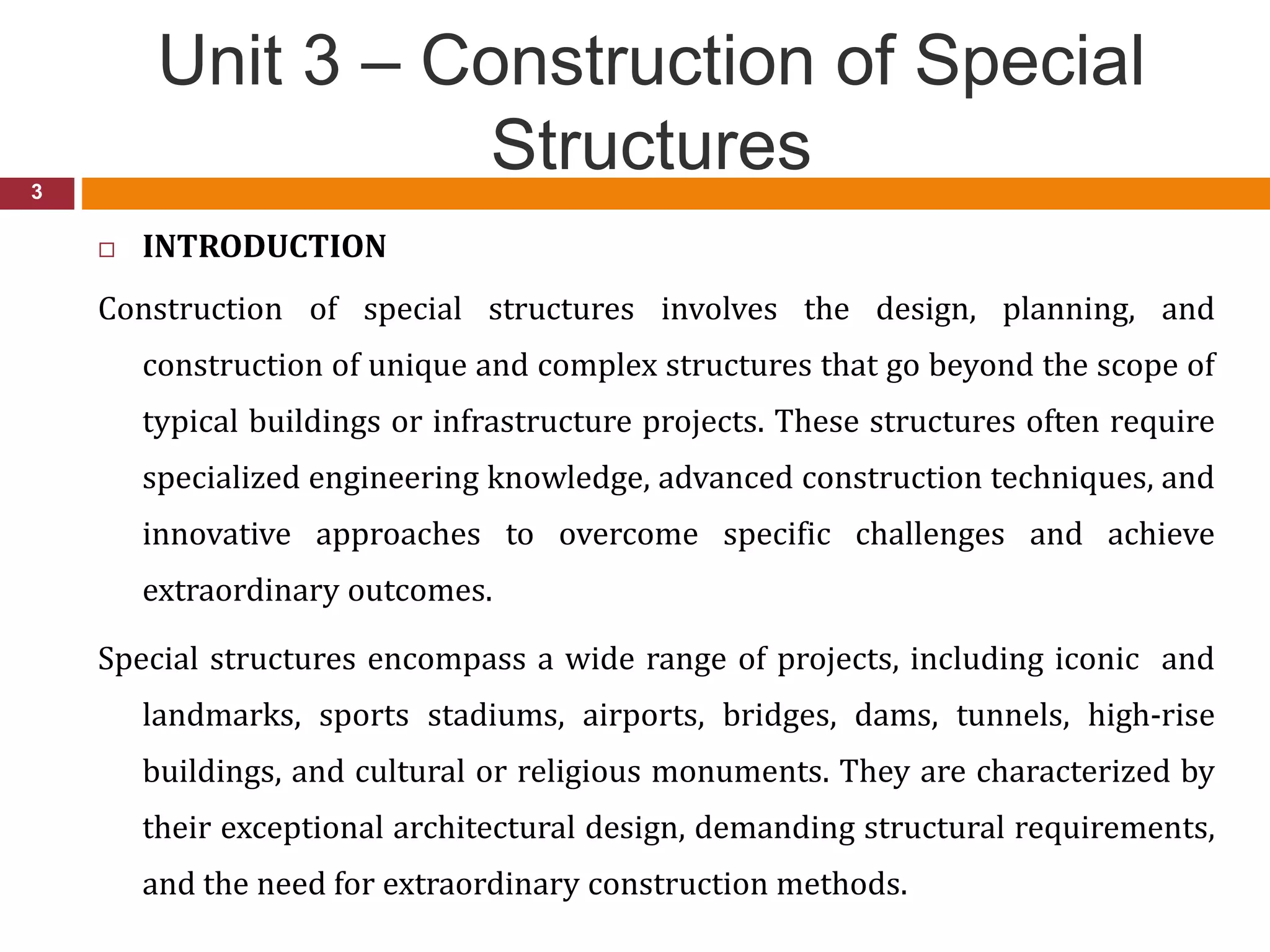 Unit 3 – Construction of Special Structures

3

INTRODUCTION

Construction of special structures involves the design, planning, and construction of unique and complex structures that go beyond the scope of typical buildings or infrastructure projects. These structures often require specialized engineering knowledge, advanced construction techniques, and innovative approaches to overcome specific challenges and achieve extraordinary outcomes.

Special structures encompass a wide range of projects, including iconic and landmarks, sports stadiums, airports, bridges, dams, tunnels, high-rise buildings, and cultural or religious monuments. They are characterized by their exceptional architectural design, demanding structural requirements, and the need for extraordinary construction methods.